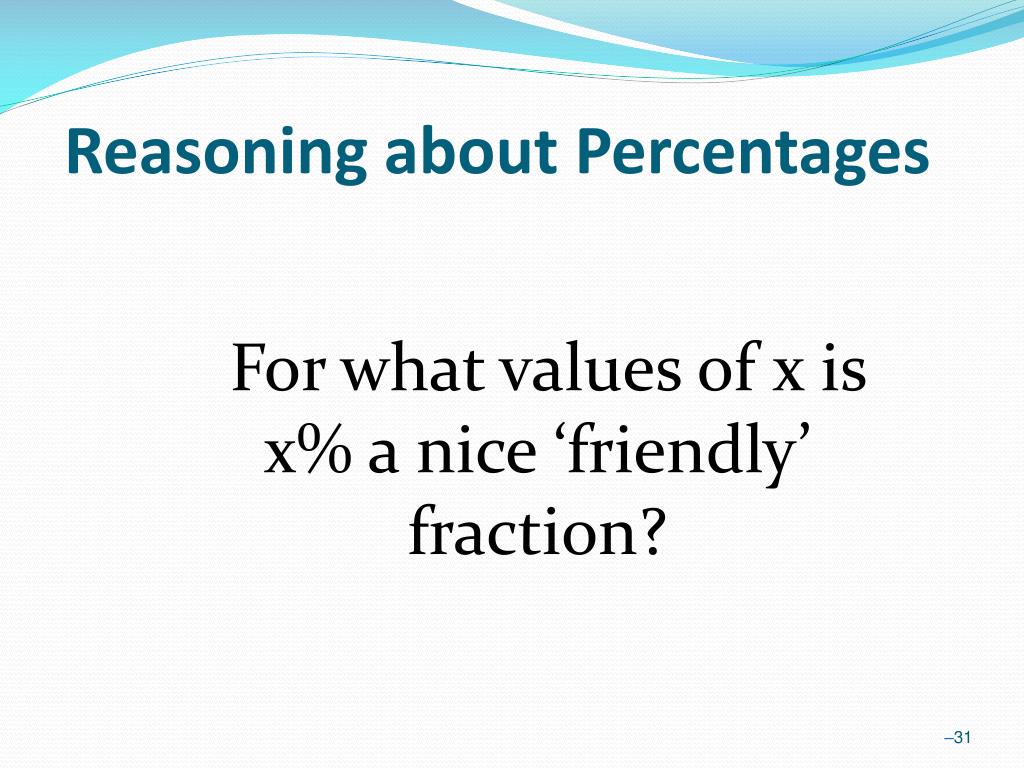 Reasoning about Percentages

For what values of x is x% a nice ‘friendly’ fraction?

–31